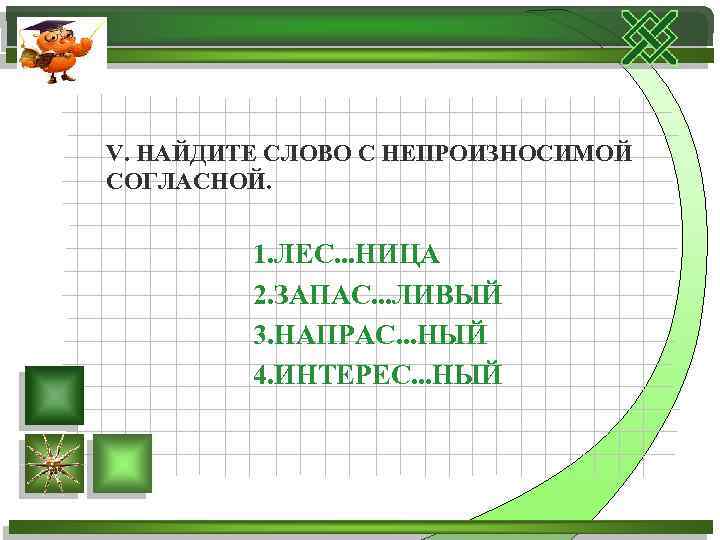 V. НАЙДИТЕ СЛОВО С НЕПРОИЗНОСИМОЙ СОГЛАСНОЙ.

1.ЛЕС...НИЦА
2.ЗАПАС...ЛИВЫЙ
3.НАПРАС...НЫЙ
4.ИНТЕРЕС...НЫЙ